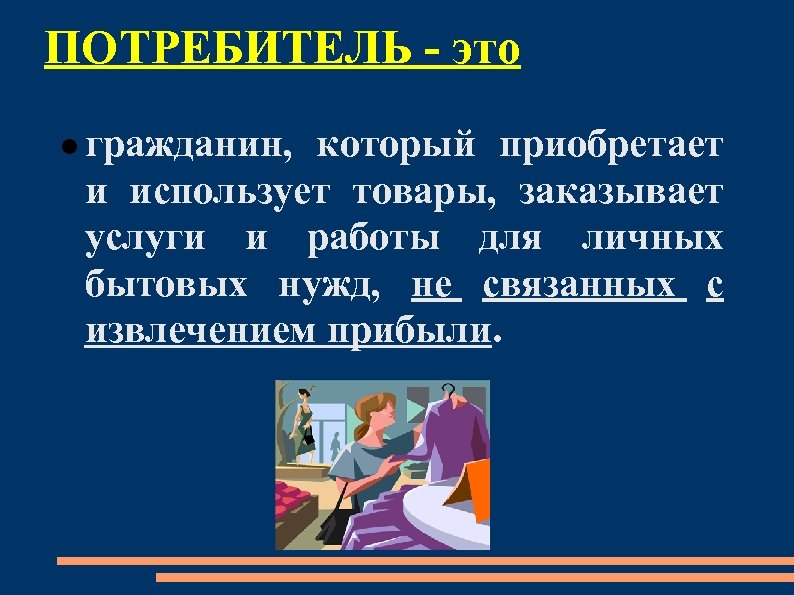 ПОТРЕБИТЕЛЬ - это

● гражданин, который приобретает и использует товары, заказывает услуги и работы для личных бытовых нужд, не связанных с извлечением прибыли.